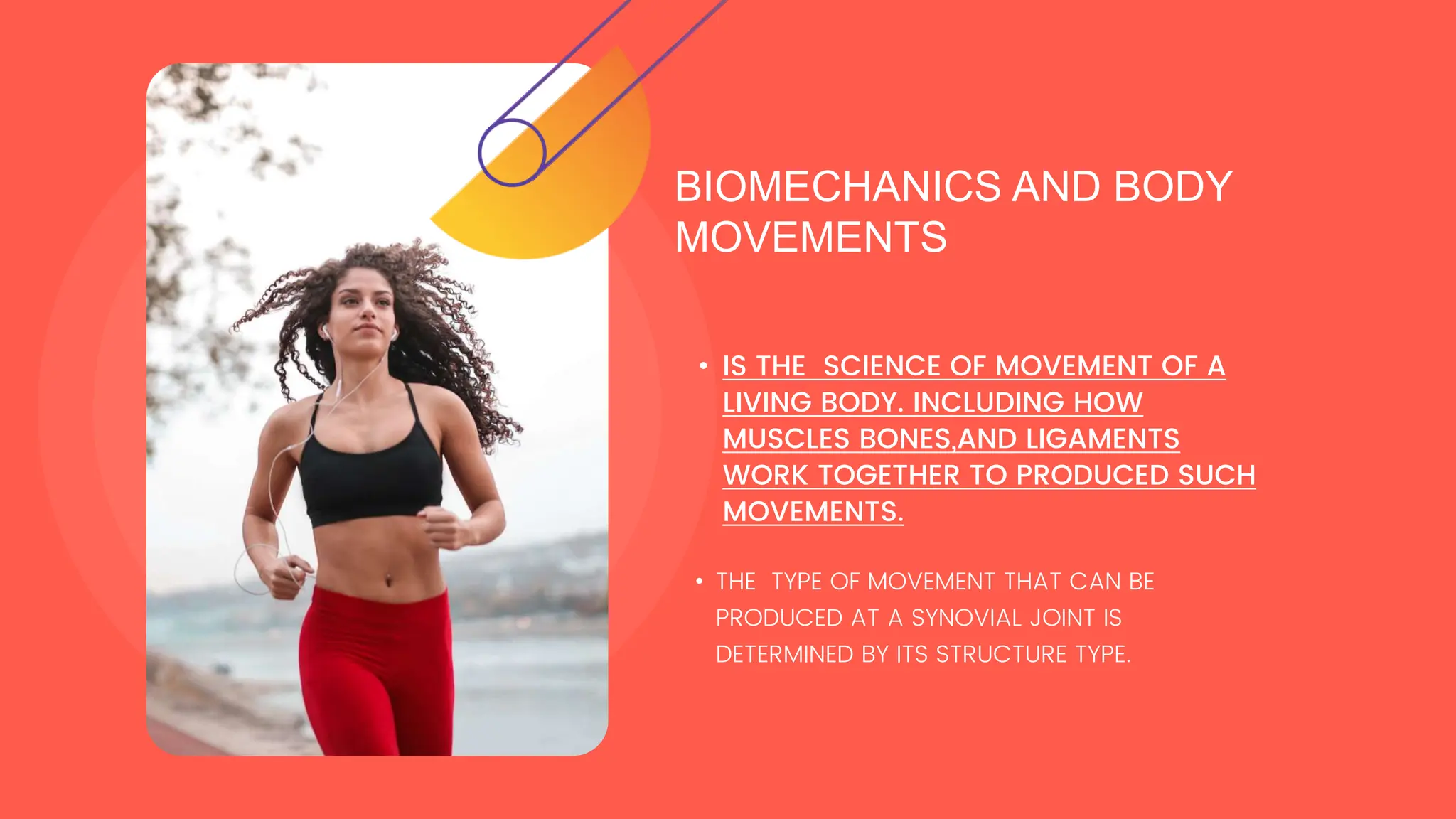 BIOMECHANICS AND BODY MOVEMENTS

• IS THE SCIENCE OF MOVEMENT OF A LIVING BODY. INCLUDING HOW MUSCLES BONES,AND LIGAMENTS WORK TOGETHER TO PRODUCED SUCH MOVEMENTS.

• THE TYPE OF MOVEMENT THAT CAN BE PRODUCED AT A SYNOVIAL JOINT IS DETERMINED BY ITS STRUCTURE TYPE.